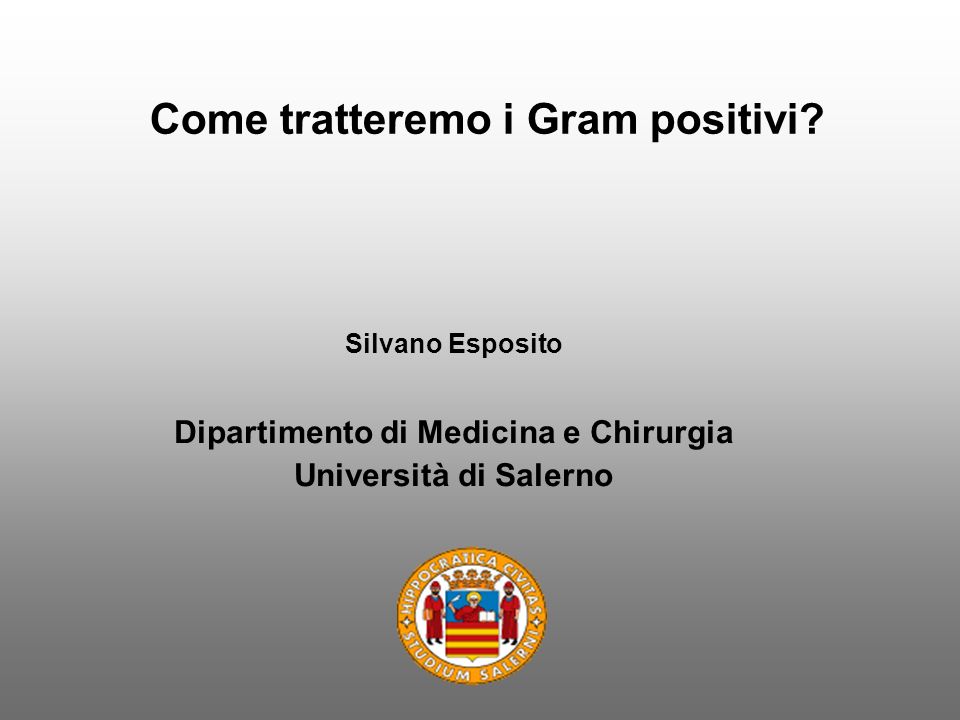 Come tratteremo i Gram positivi?

Silvano Esposito

Dipartimento di Medicina e Chirurgia
Università di Salerno

HIPPOCRATICA CIVITAS
STUDIUM SALERNI